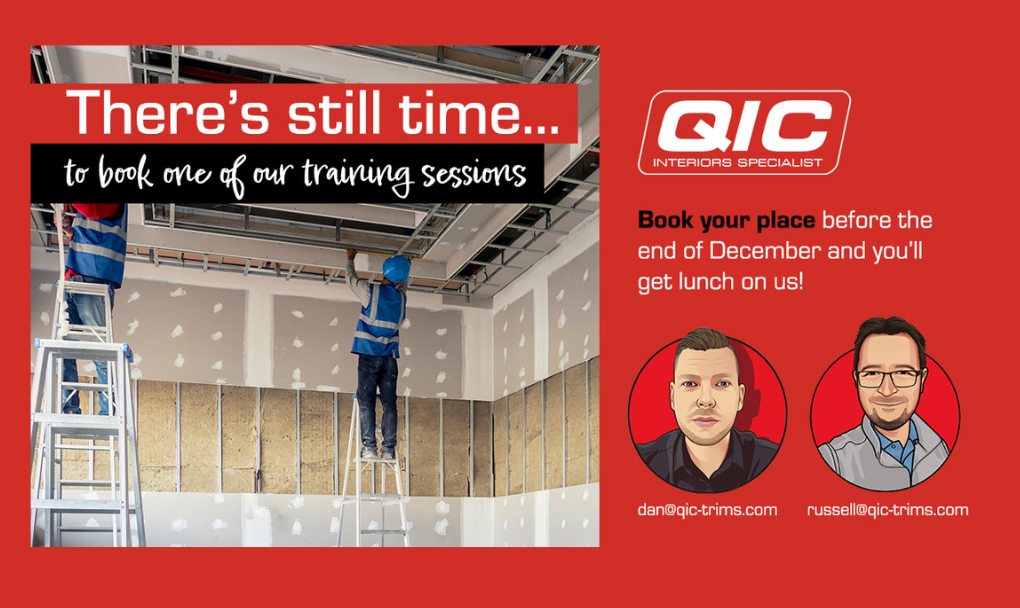 There's still time...
to book one of our training sessions

QIC
INTERIORS SPECIALIST

Book your place before the end of December and you'll get lunch on us!

dan@qic-trims.com

russell@qic-trims.com